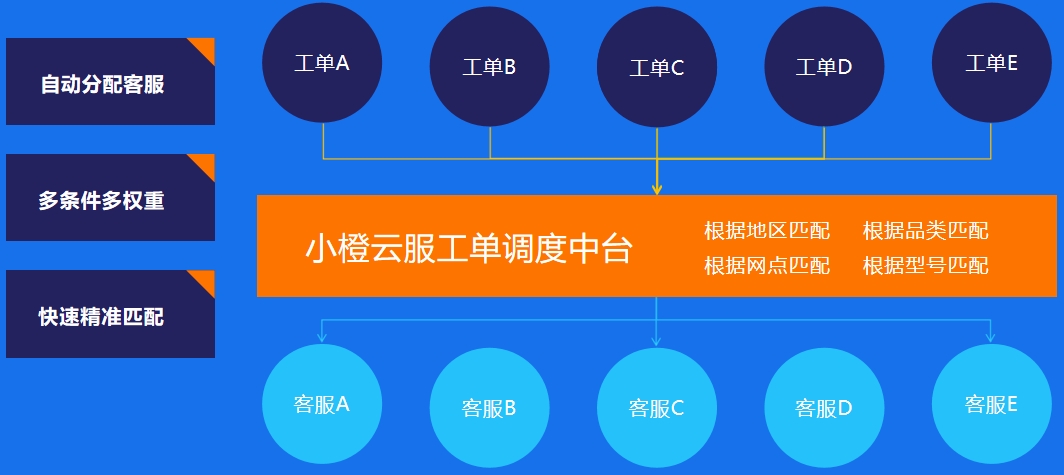 自动分配客服

多条件多权重

快速精准匹配

工单A

工单B

工单C

工单D

工单E

小橙云服工单调度中台

根据地区匹配

根据品类匹配

根据网点匹配

根据型号匹配

客服A

客服B

客服C

客服D

客服E